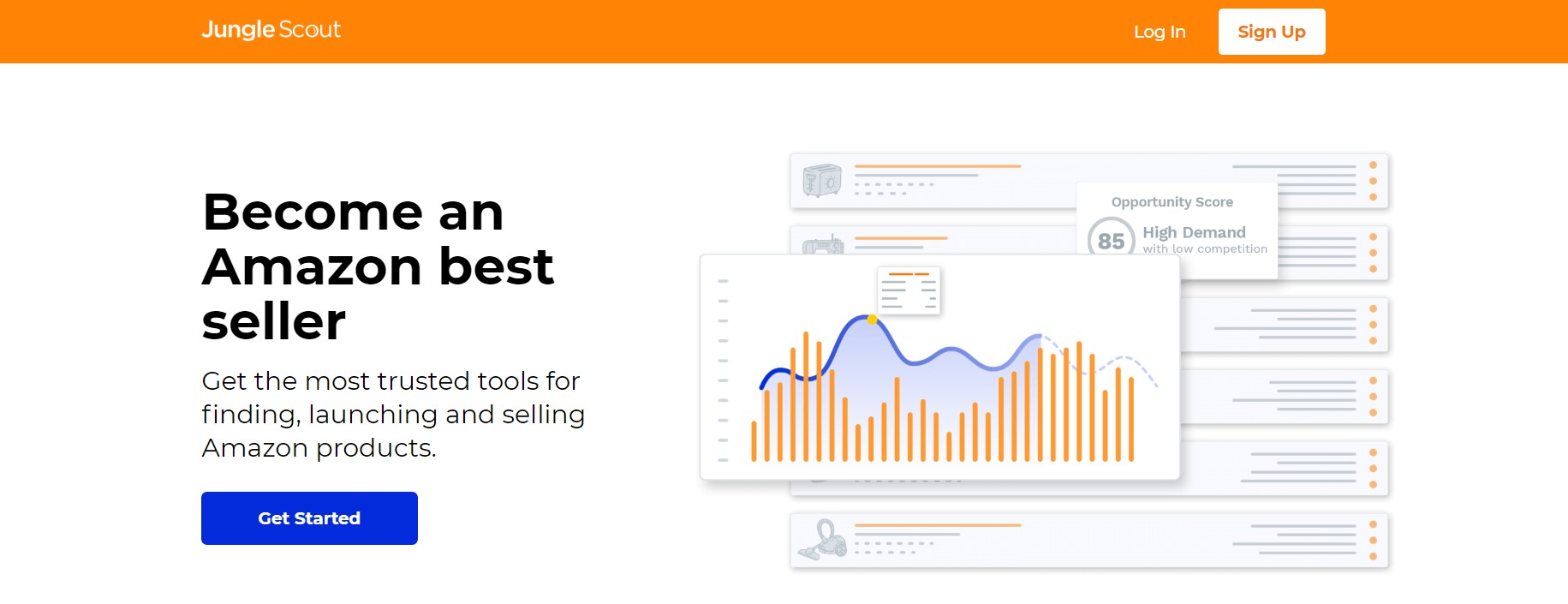 Jungle Scout

Log In

Sign Up

Become an Amazon best seller

Get the most trusted tools for finding, launching and selling Amazon products.

Get Started

Opportunity Score

85

High Demand

with low competition